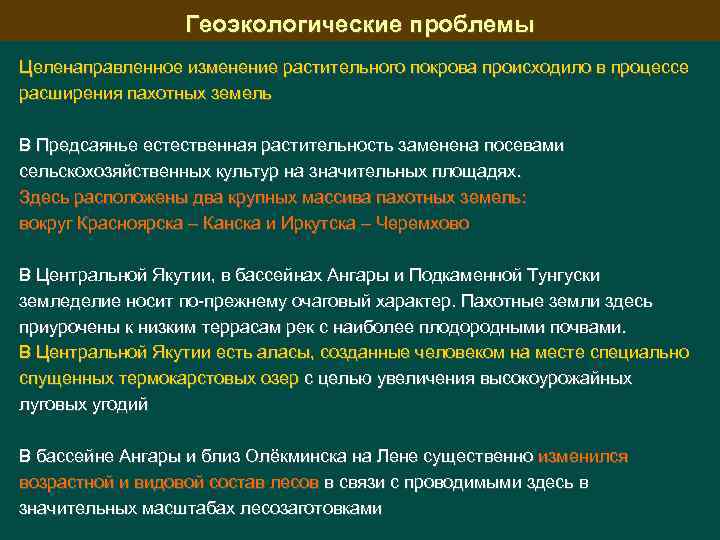 Геоэкологические проблемы

Целенаправленное изменение растительного покрова происходило в процессе расширения пахотных земель

В Предсаянье естественная растительность заменена посевами сельскохозяйственных культур на значительных площадях.
Здесь расположены два крупных массива пахотных земель:
вокруг Красноярска – Канска и Иркутска – Черемхово

В Центральной Якутии, в бассейнах Ангары и Подкаменной Тунгуски земледелие носит по-прежнему очаговый характер. Пахотные земли здесь приурочены к низким террасам рек с наиболее плодородными почвами.
В Центральной Якутии есть аласы, созданные человеком на месте специально спущенных термокарстовых озер с целью увеличения высокоурожайных луговых угодий

В бассейне Ангары и близ Олёкминска на Лене существенно изменился возрастной и видовой состав лесов в связи с проводимыми здесь в значительных масштабах лесозаготовками